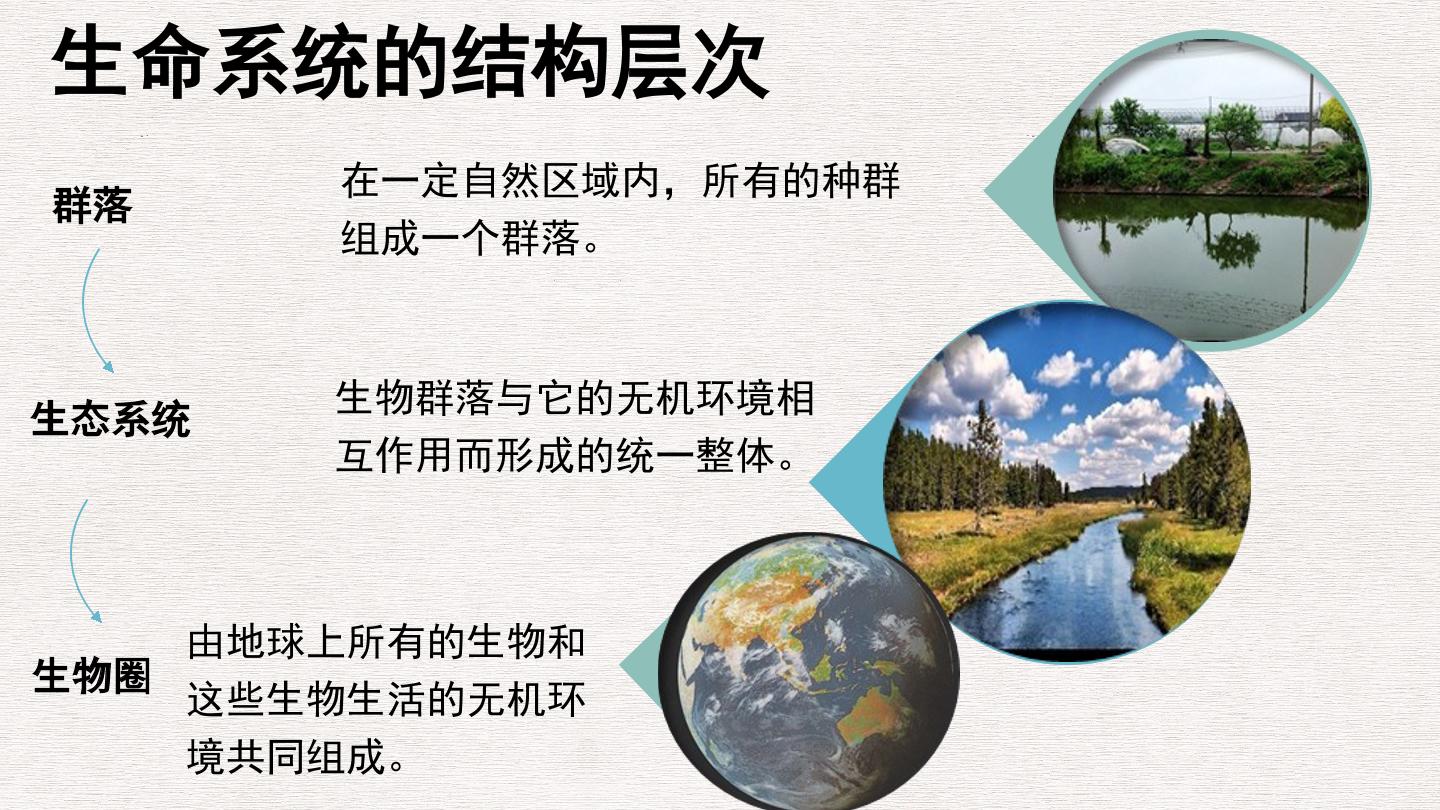 生命系统的结构层次

群落

在一定自然区域内，所有的种群组成一个群落。

生态系统

生物群落与它的无机环境相互作用而形成的统一整体。

生物圈

由地球上所有的生物和这些生物生活的无机环境共同组成。